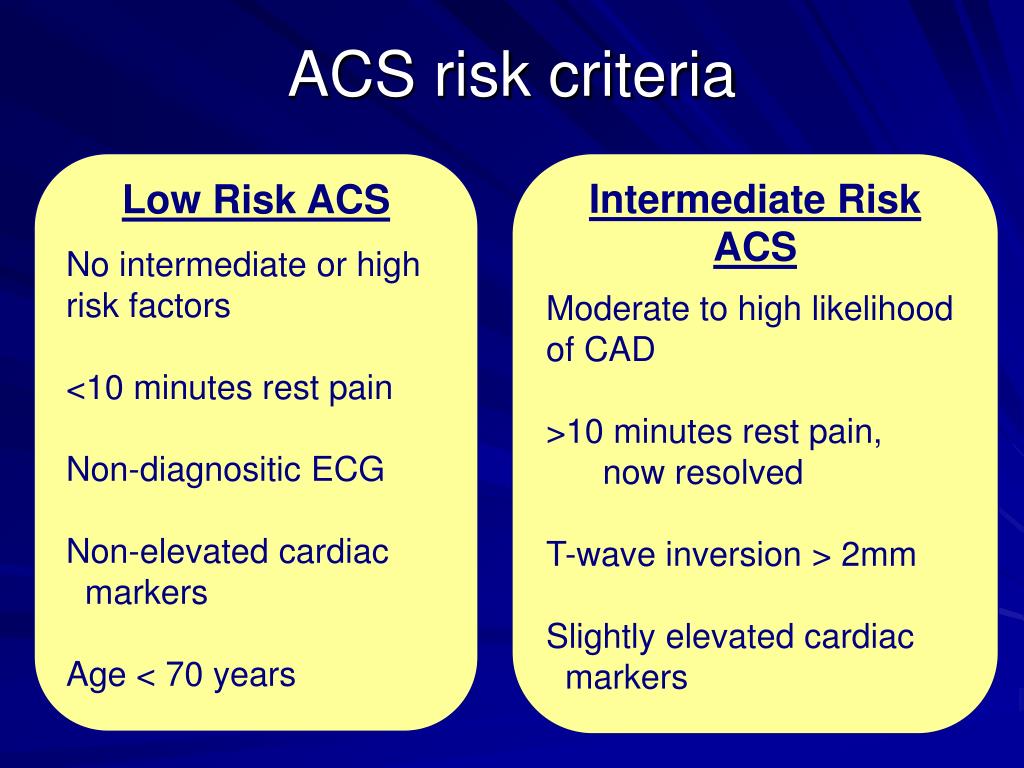 ACS risk criteria

Low Risk ACS

No intermediate or high risk factors

<10 minutes rest pain

Non-diagnositic ECG

Non-elevated cardiac markers

Age < 70 years

Intermediate Risk ACS

Moderate to high likelihood of CAD

>10 minutes rest pain, now resolved

T-wave inversion > 2mm

Slightly elevated cardiac markers